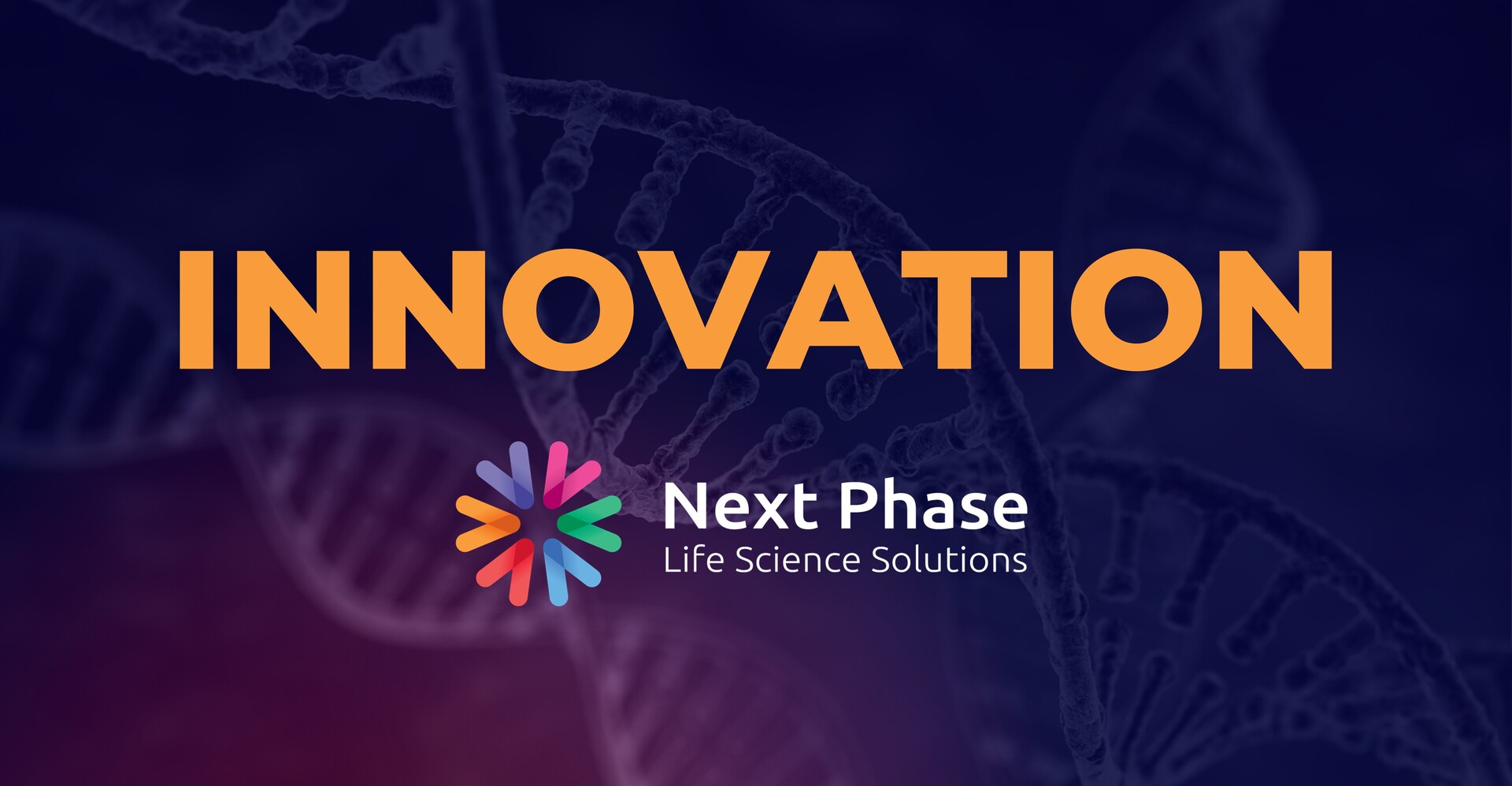 INNOVATION

Next Phase
Life Science Solutions